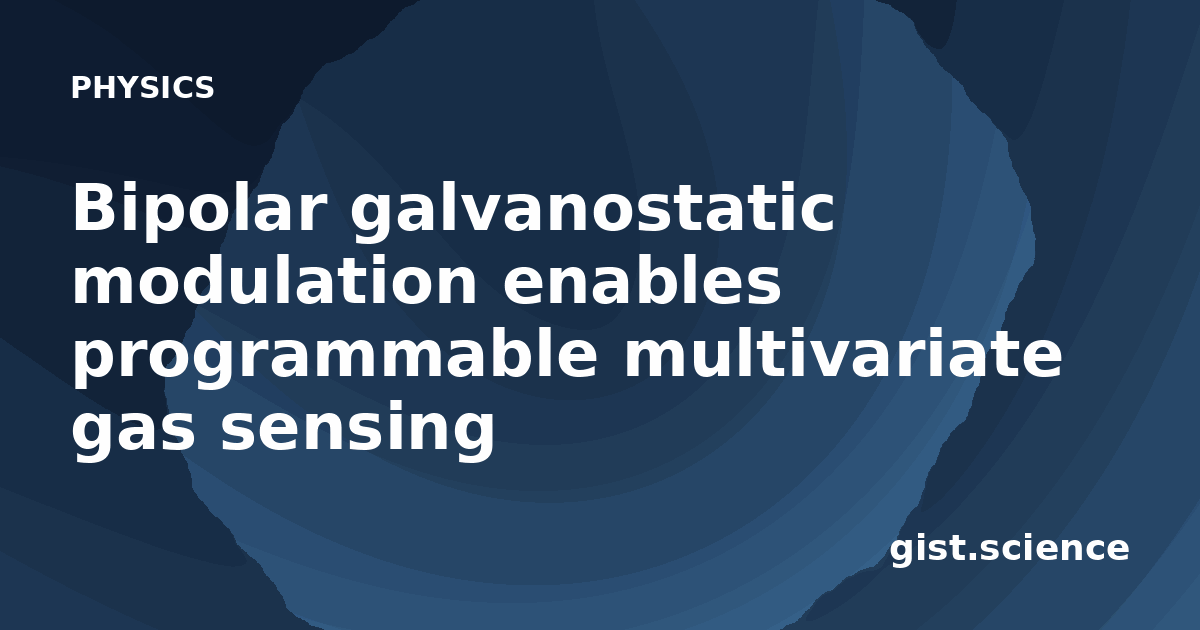 PHYSICS

Bipolar galvanostatic modulation enables programmable multivariate gas sensing

gist.science